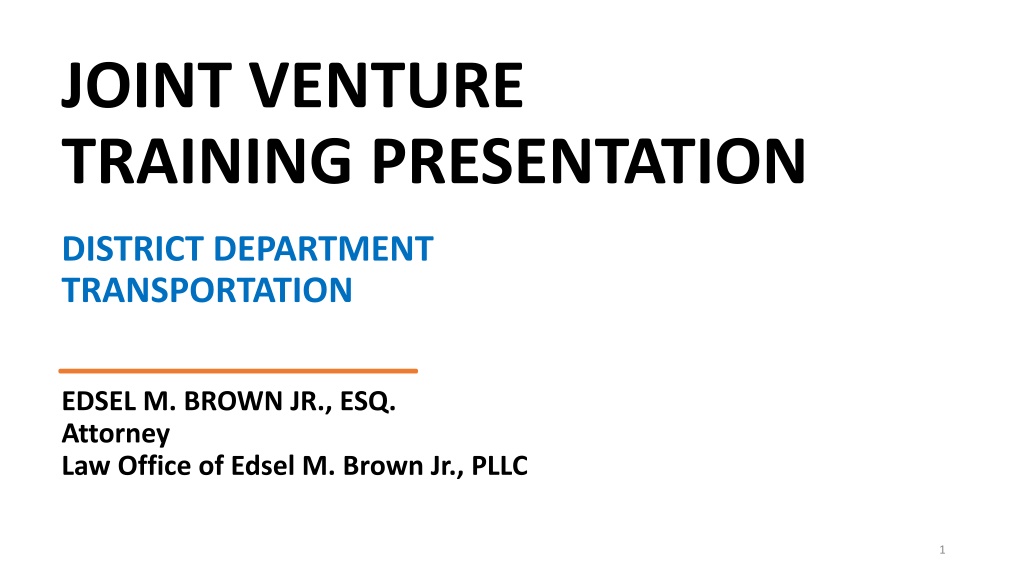 JOINT VENTURE
TRAINING PRESENTATION

DISTRICT DEPARTMENT
TRANSPORTATION

EDSEL M. BROWN JR., ESQ.
Attorney
Law Office of Edsel M. Brown Jr., PLLC

1